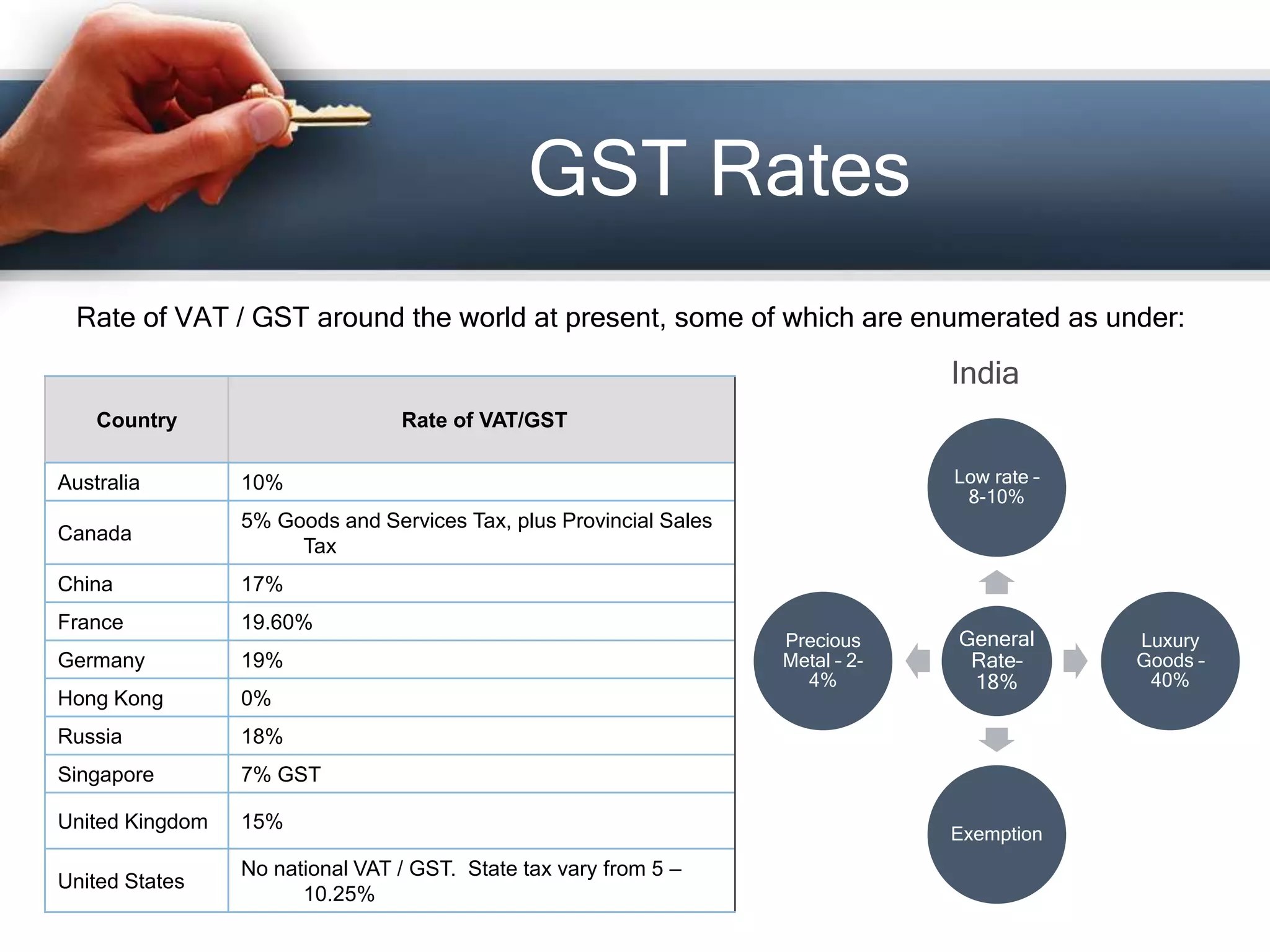 GST Rates

Rate of VAT / GST around the world at present, some of which are enumerated as under:

| Country | Rate of VAT/GST |
|---|---|
| Australia | 10% |
| Canada | 5% Goods and Services Tax, plus Provincial Sales Tax |
| China | 17% |
| France | 19.60% |
| Germany | 19% |
| Hong Kong | 0% |
| Russia | 18% |
| Singapore | 7% GST |
| United Kingdom | 15% |
| United States | No national VAT / GST. State tax vary from 5 – 10.25% |

India

Low rate - 8-10%

Precious Metal - 2-4%

General Rate- 18%

Luxury Goods - 40%

Exemption